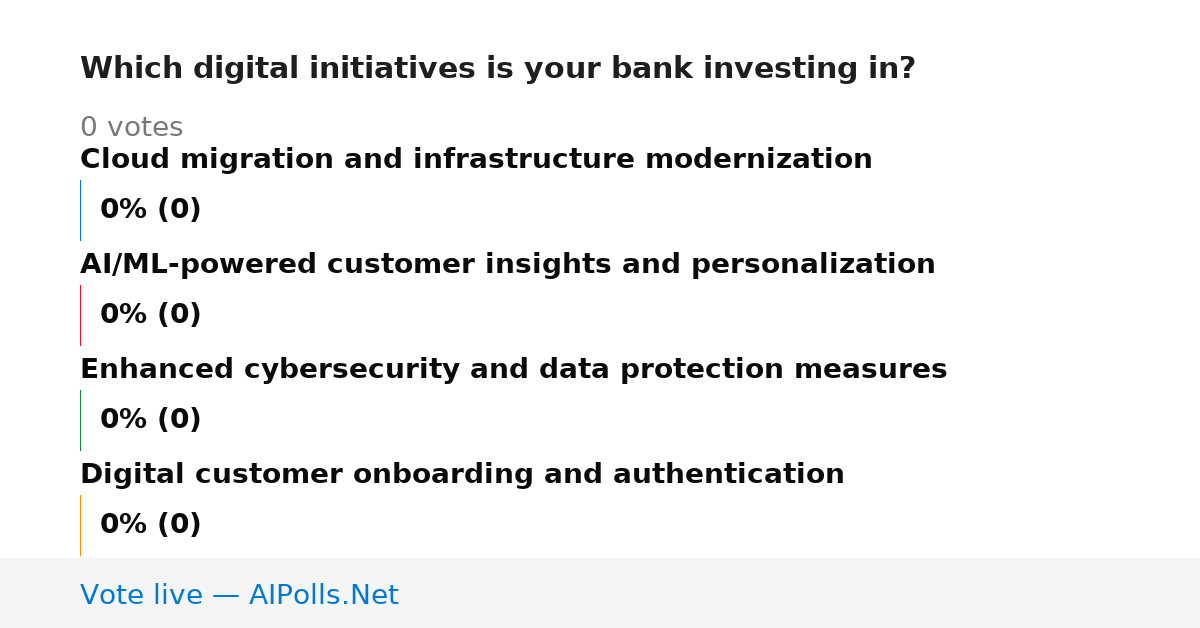 Which digital initiatives is your bank investing in?

0 votes

Cloud migration and infrastructure modernization

0% (0)

AI/ML-powered customer insights and personalization

0% (0)

Enhanced cybersecurity and data protection measures

0% (0)

Digital customer onboarding and authentication

0% (0)

Vote live — AIPolls.Net